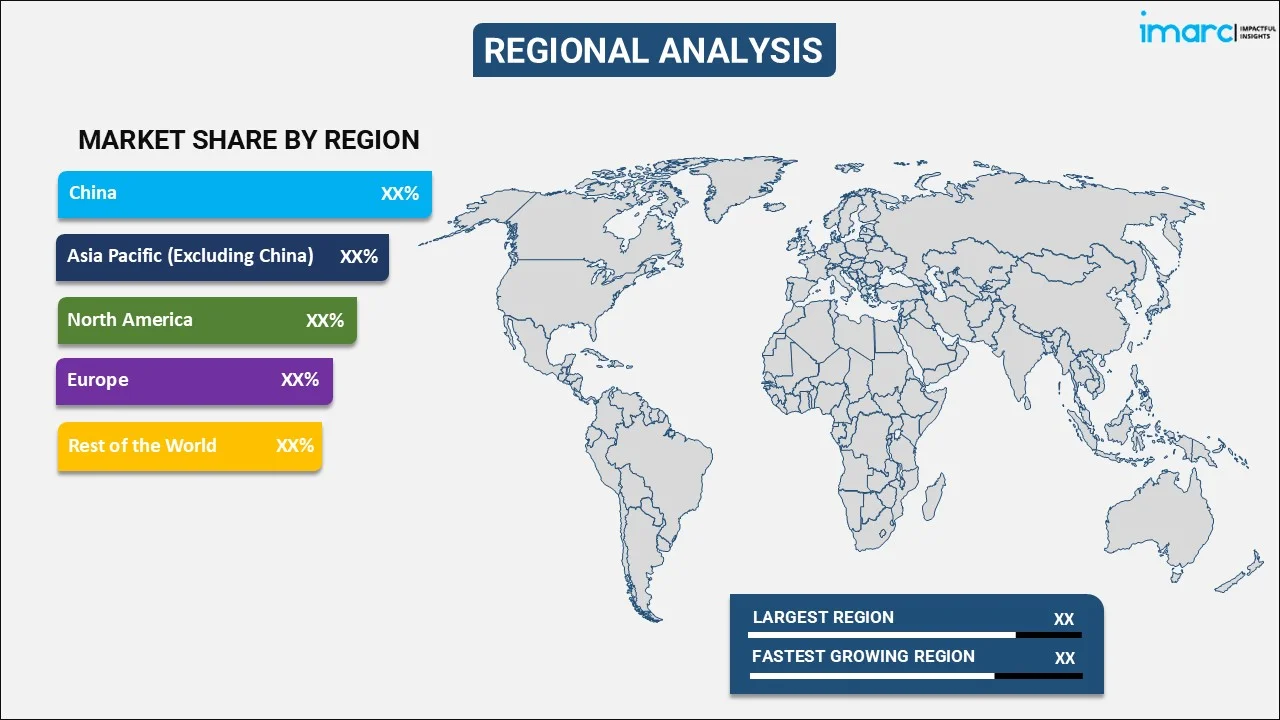 REGIONAL ANALYSIS

imarc IMPACTFUL INSIGHTS

MARKET SHARE BY REGION

China XX%

Asia Pacific (Excluding China) XX%

North America XX%

Europe XX%

Rest of the World XX%

LARGEST REGION XX

FASTEST GROWING REGION XX